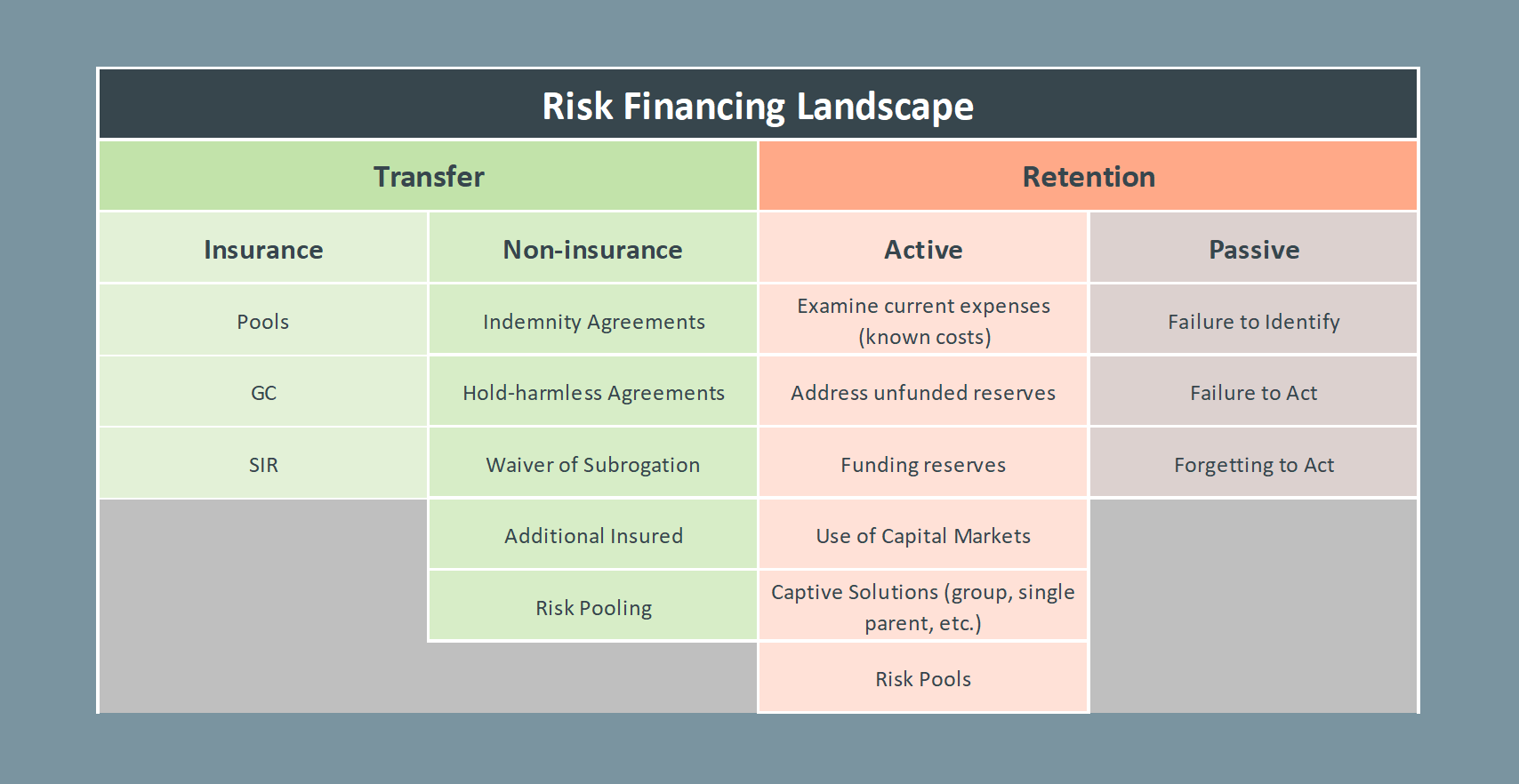 Risk Financing Landscape

| Transfer | | Retention | |
|---|---|---|---|
| Insurance | Non-insurance | Active | Passive |
| Pools | Indemnity Agreements | Examine current expenses (known costs) | Failure to Identify |
| GC | Hold-harmless Agreements | Address unfunded reserves | Failure to Act |
| SIR | Waiver of Subrogation | Funding reserves | Forgetting to Act |
| | Additional Insured | Use of Capital Markets | |
| | Risk Pooling | Captive Solutions (group, single parent, etc.) | |
| | | Risk Pools | |